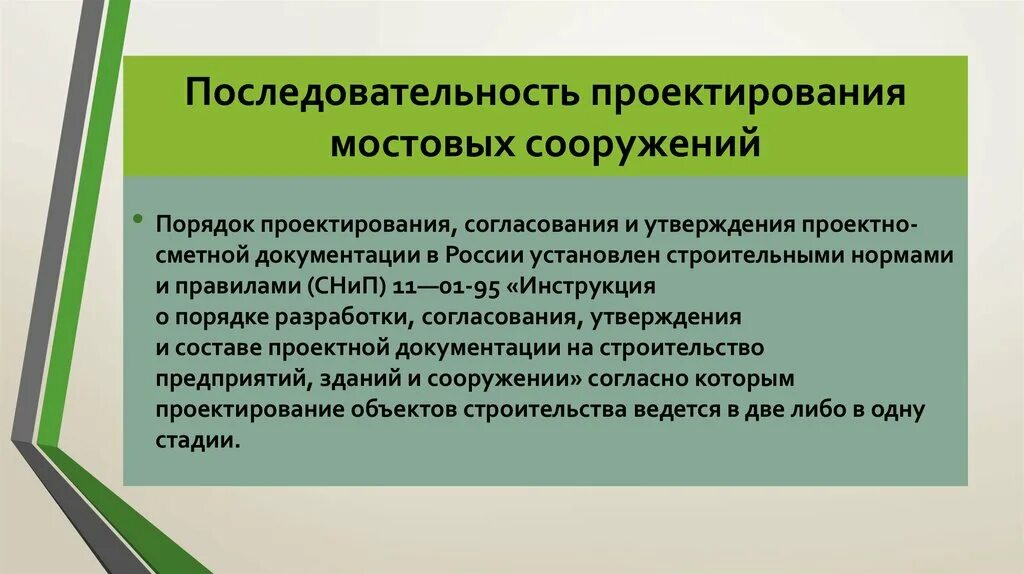 Последовательность проектирования мостовых сооружений

• Порядок проектирования, согласования и утверждения проектно-сметной документации в России установлен строительными нормами и правилами (СНиП) 11—01-95 «Инструкция о порядке разработки, согласования, утверждения и составе проектной документации на строительство предприятий, зданий и сооружении» согласно которым проектирование объектов строительства ведется в две либо в одну стадии.